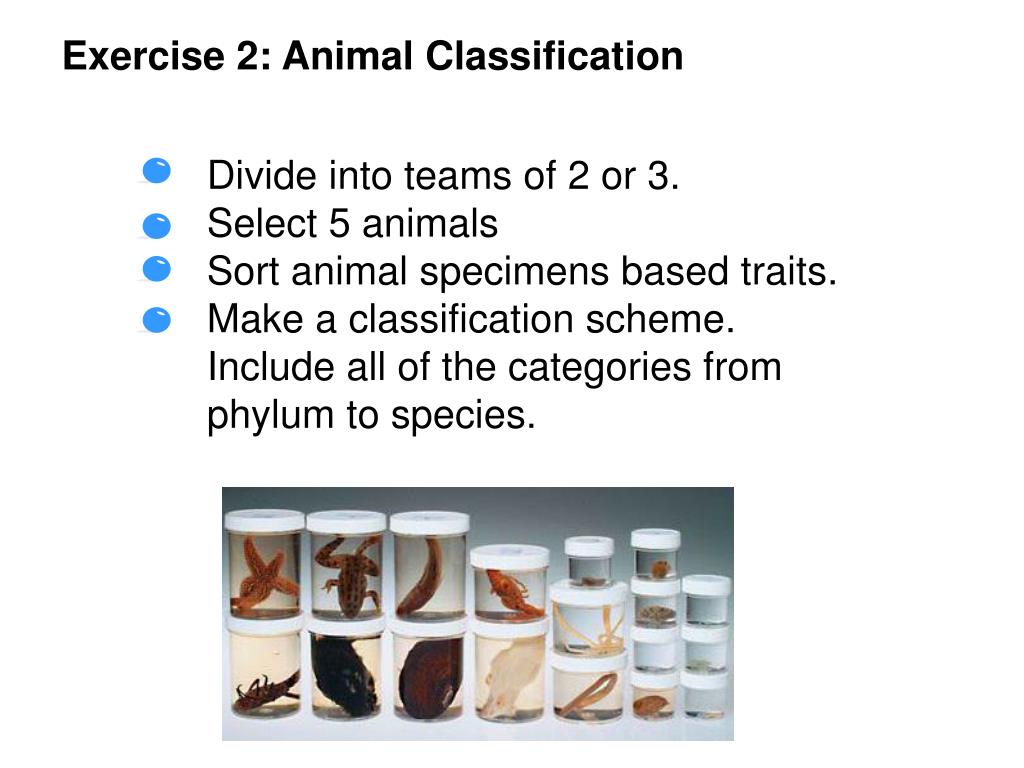 Exercise 2: Animal Classification

Divide into teams of 2 or 3.
Select 5 animals
Sort animal specimens based traits.
Make a classification scheme. Include all of the categories from phylum to species.